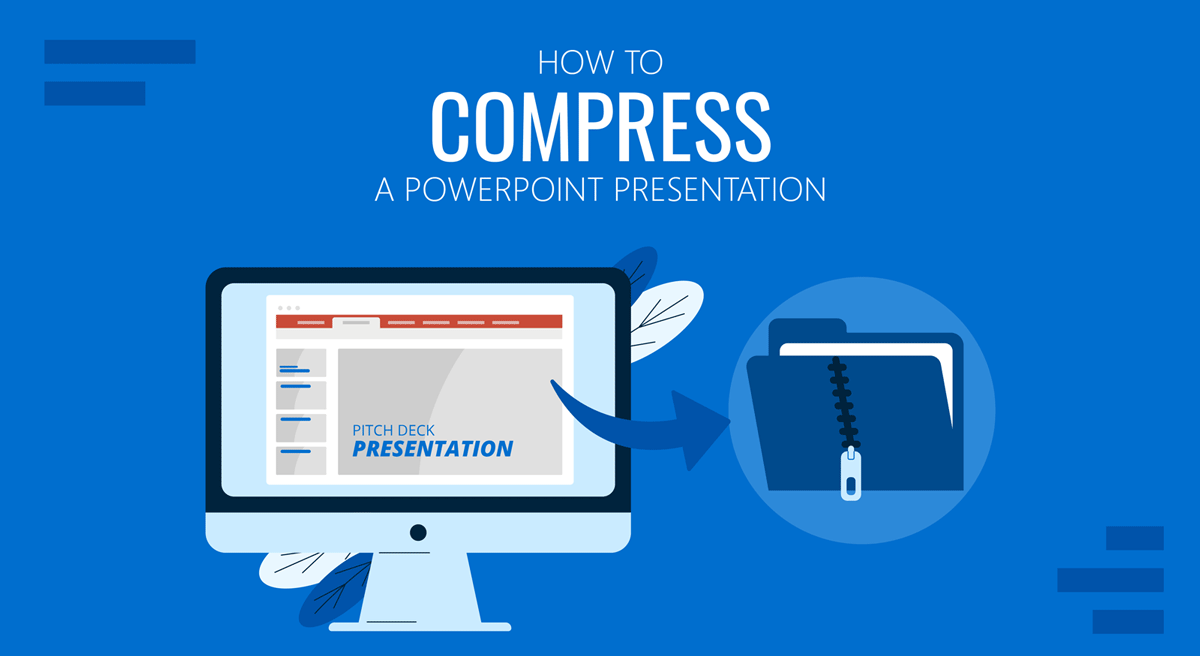 HOW TO
COMPRESS
A POWERPOINT PRESENTATION

PITCH DECK
PRESENTATION